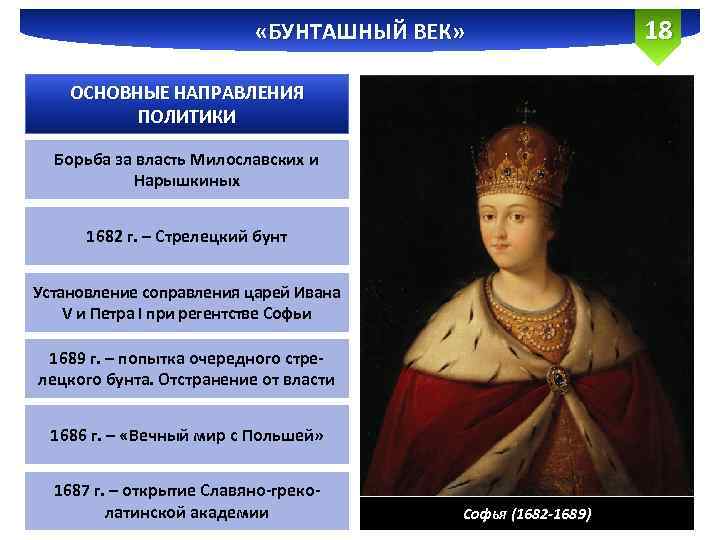 «БУНТАШНЫЙ ВЕК»

18

ОСНОВНЫЕ НАПРАВЛЕНИЯ ПОЛИТИКИ

Борьба за власть Милославских и Нарышкиных

1682 г. – Стрелецкий бунт

Установление соправления царей Ивана V и Петра I при регентстве Софьи

1689 г. – попытка очередного стрелецкого бунта. Отстранение от власти

1686 г. – «Вечный мир с Польшей»

1687 г. – открытие Славяно-греко-латинской академии

Софья (1682-1689)